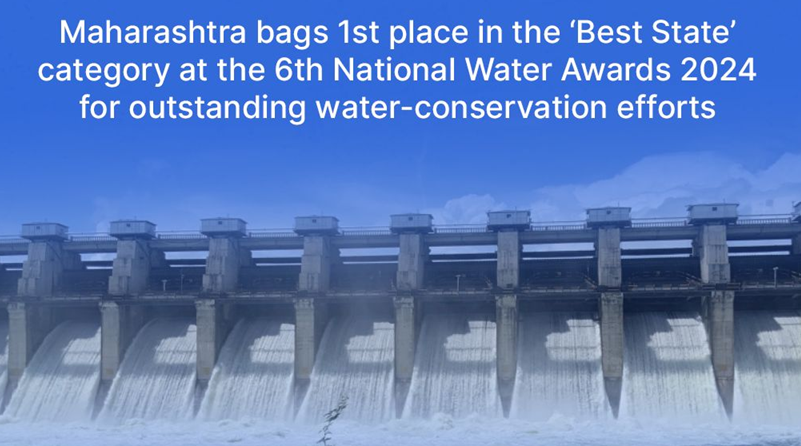 Maharashtra bags 1st place in the ‘Best State’ category at the 6th National Water Awards 2024 for outstanding water-conservation efforts